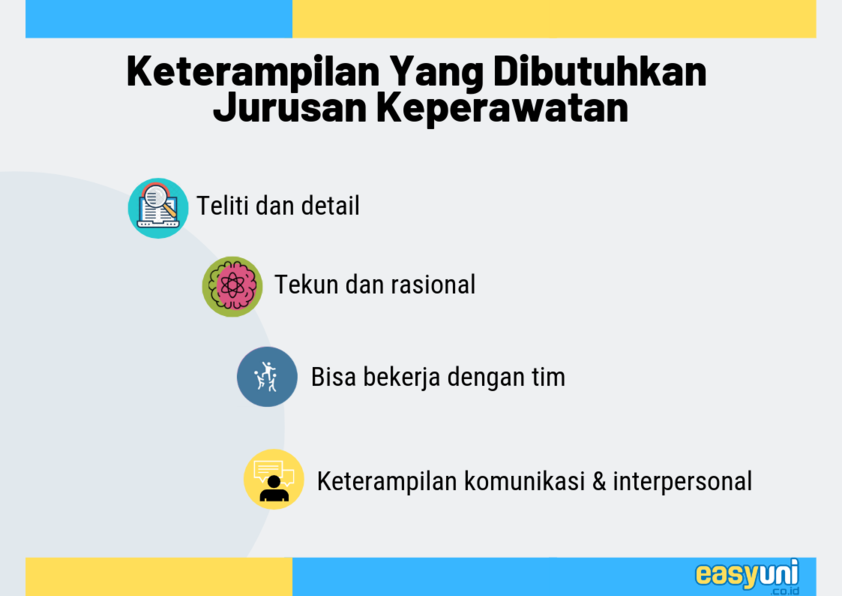 Keterampilan Yang Dibutuhkan Jurusan Keperawatan

Teliti dan detail

Tekun dan rasional

Bisa bekerja dengan tim

Keterampilan komunikasi & interpersonal

easyuni .co.id